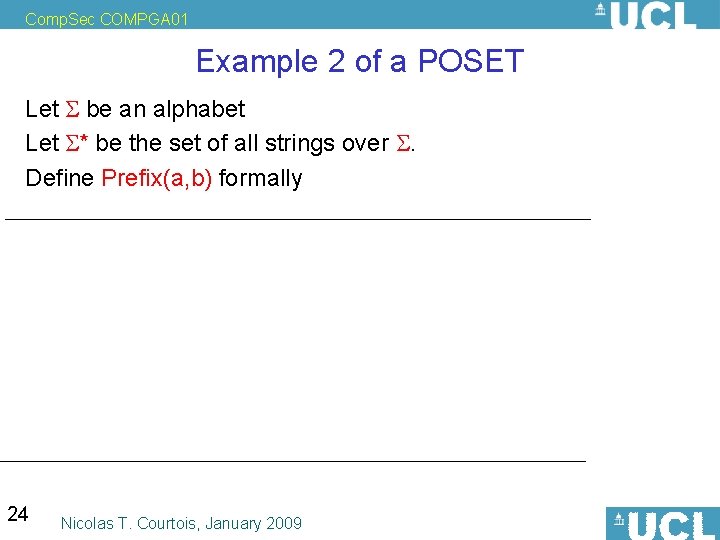 CompSec COMPGA01

UCL

Example 2 of a POSET

Let $\Sigma$ be an alphabet

Let $\Sigma^*$ be the set of all strings over $\Sigma$.

Define Prefix(a,b) formally

24

Nicolas T. Courtois, January 2009

UCL